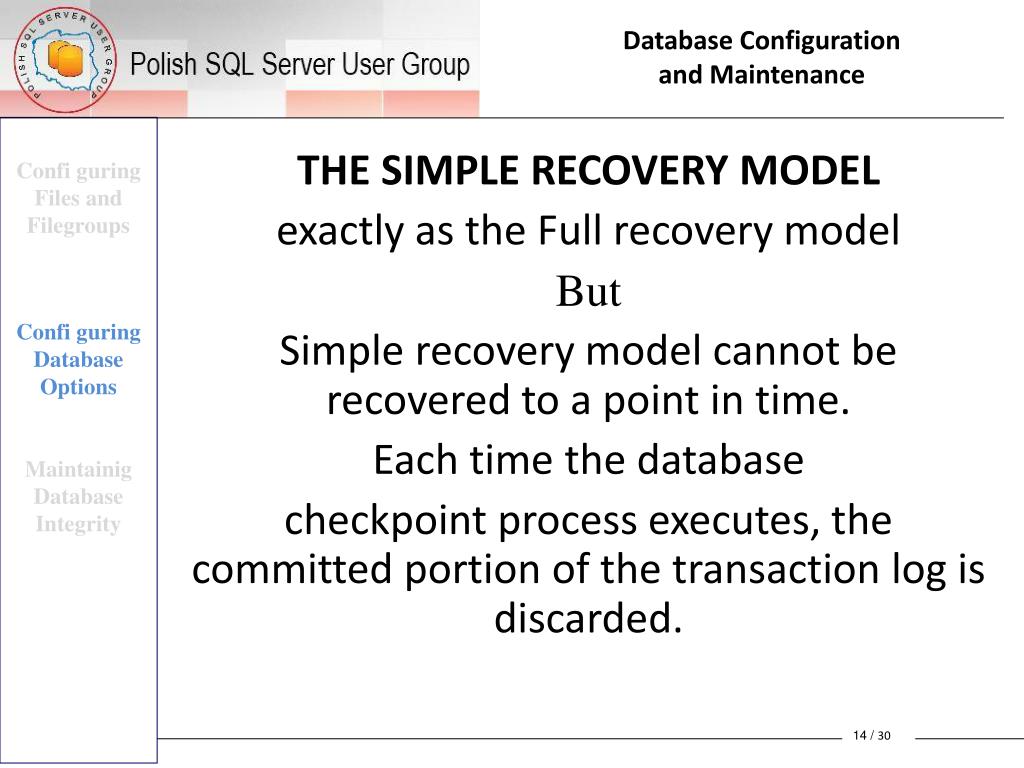 POLISH SQL SERVER USER GROUP

Polish SQL Server User Group

Database Configuration and Maintenance

Confi guring Files and Filegroups

Confi guring Database Options

Maintainig Database Integrity

THE SIMPLE RECOVERY MODEL

exactly as the Full recovery model

But

Simple recovery model cannot be recovered to a point in time.

Each time the database

checkpoint process executes, the committed portion of the transaction log is discarded.

14 / 30